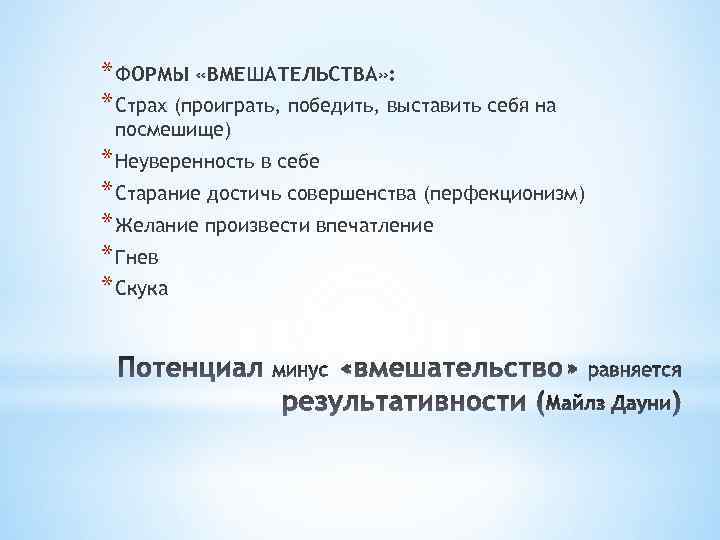 * ФОРМЫ «ВМЕШАТЕЛЬСТВА»:
* Страх (проиграть, победить, выставить себя на посмешище)
* Неуверенность в себе
* Старание достичь совершенства (перфекционизм)
* Желание произвести впечатление
* Гнев
* Скука

Потенциал минус «вмешательство» равняется результативности (Майлз Дауни)